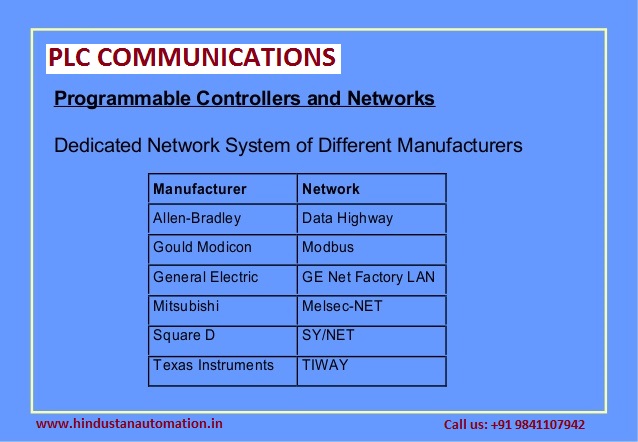 PLC COMMUNICATIONS

Programmable Controllers and Networks

Dedicated Network System of Different Manufacturers

| Manufacturer | Network |
|---|---|
| Allen-Bradley | Data Highway |
| Gould Modicon | Modbus |
| General Electric | GE Net Factory LAN |
| Mitsubishi | Melsec-NET |
| Square D | SY/NET |
| Texas Instruments | TIWAY |

www.hindustanautomation.in

Call us: +91 9841107942